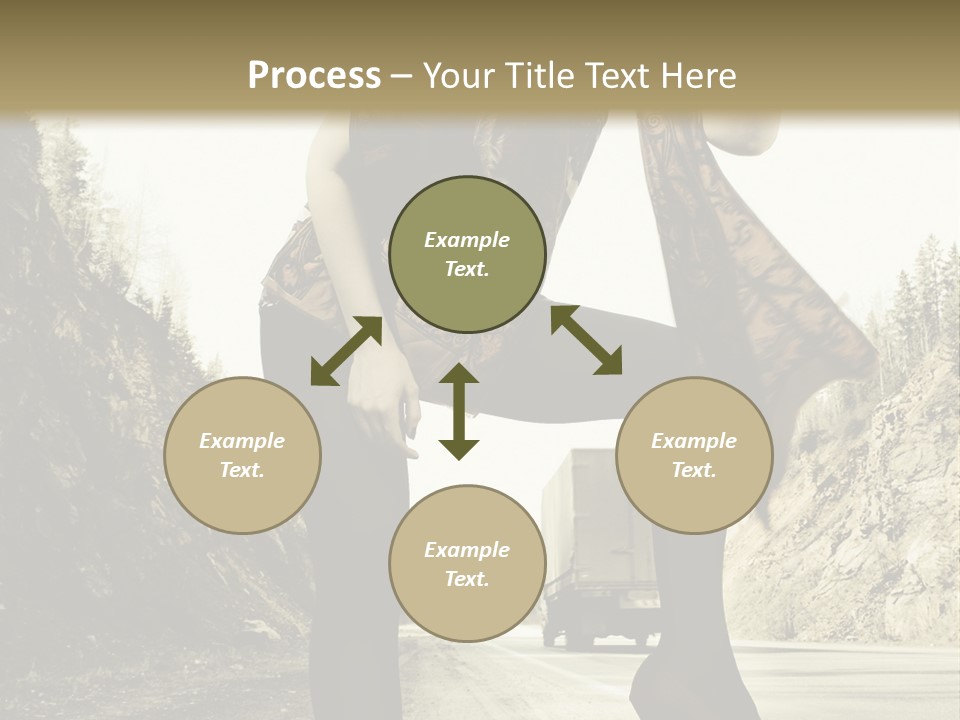 Process – Your Title Text Here

Example Text.

Example Text.

Example Text.

Example Text.